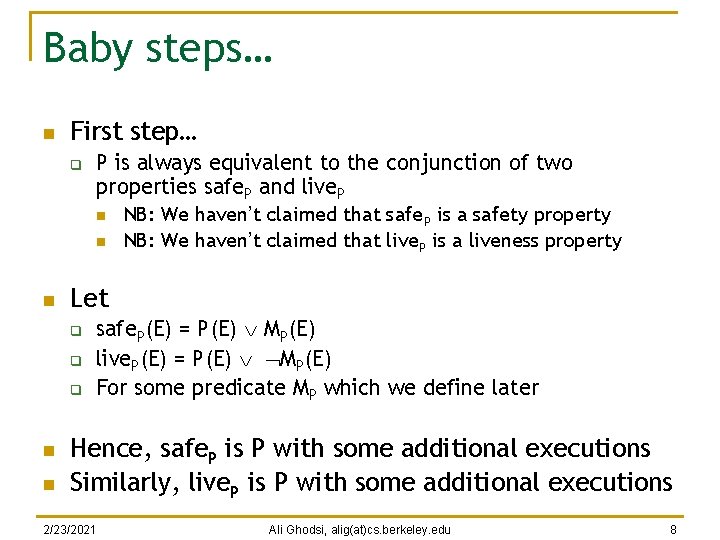 Baby steps…

First step…

P is always equivalent to the conjunction of two properties $safe_P$ and $live_P$

NB: We haven't claimed that $safe_P$ is a safety property

NB: We haven't claimed that $live_P$ is a liveness property

Let

$safe_P(E) = P(E) \vee M_P(E)$

$live_P(E) = P(E) \vee \neg M_P(E)$

For some predicate $M_P$ which we define later

Hence, $safe_P$ is P with some additional executions

Similarly, $live_P$ is P with some additional executions

2/23/2021 Ali Ghodsi, alig(at)cs.berkeley.edu 8